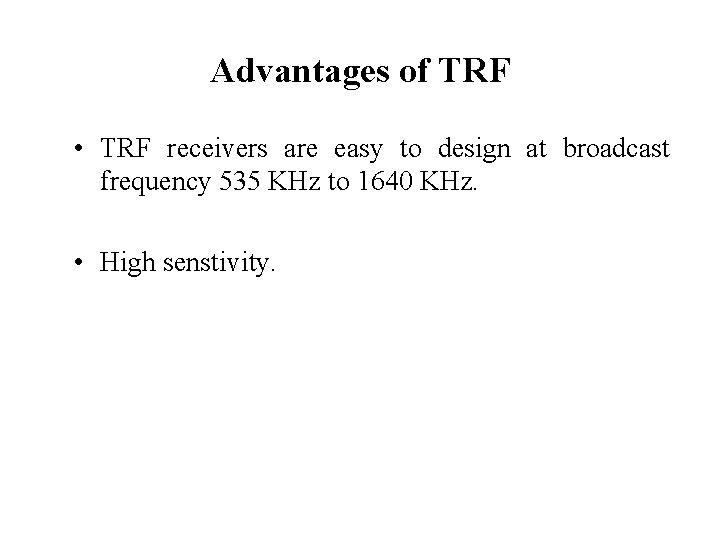 Advantages of TRF

• TRF receivers are easy to design at broadcast frequency 535 KHz to 1640 KHz.

• High senstivity.